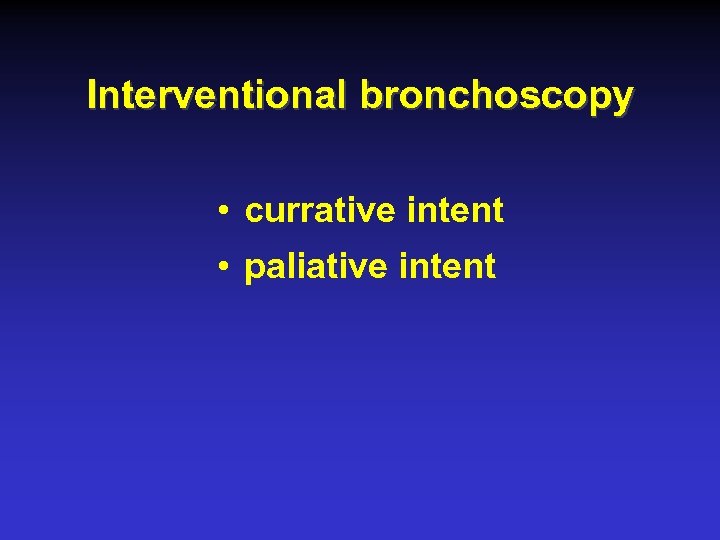 Interventional bronchoscopy

• currative intent
• paliative intent